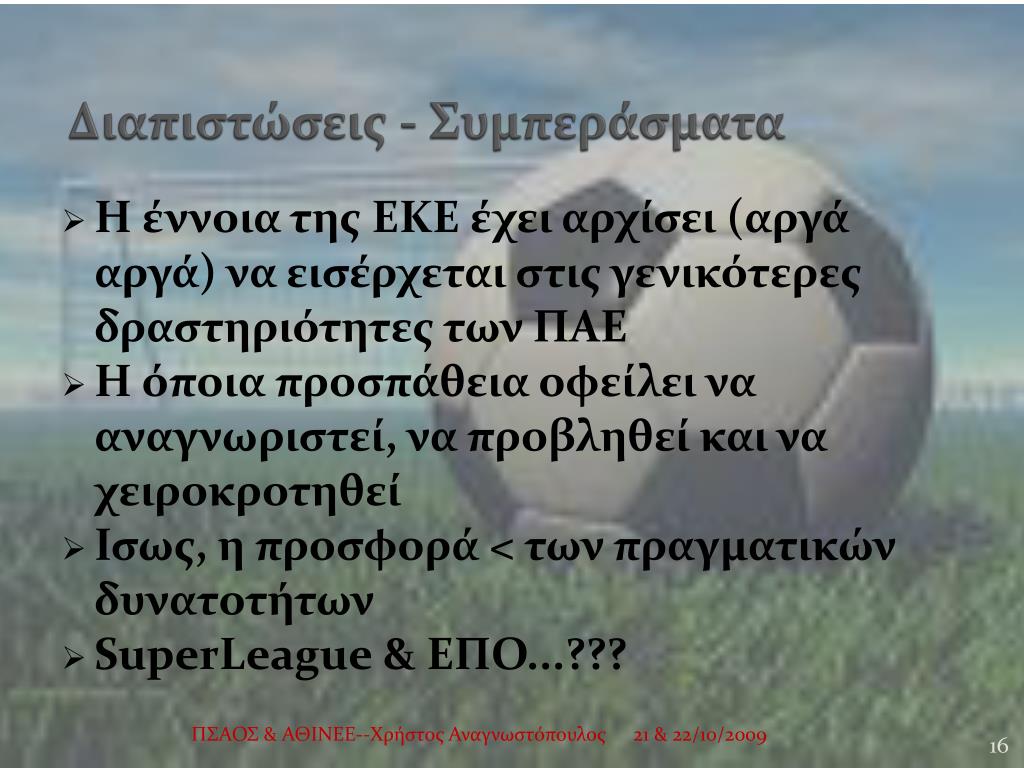 Διαπιστώσεις - Συμπεράσματα

➢ Η έννοια της ΕΚΕ έχει αρχίσει (αργά αργά) να εισέρχεται στις γενικότερες δραστηριότητες των ΠΑΕ
➢ Η όποια προσπάθεια οφείλει να αναγνωριστεί, να προβληθεί και να χειροκροτηθεί
➢ Ισως, η προσφορά < των πραγματικών δυνατοτήτων
➢ SuperLeague & ΕΠΟ...???

ΠΣΑΟΣ & ΑΘΙΝΕΕ--Χρήστος Αναγνωστόπουλος 21 & 22/10/2009

16